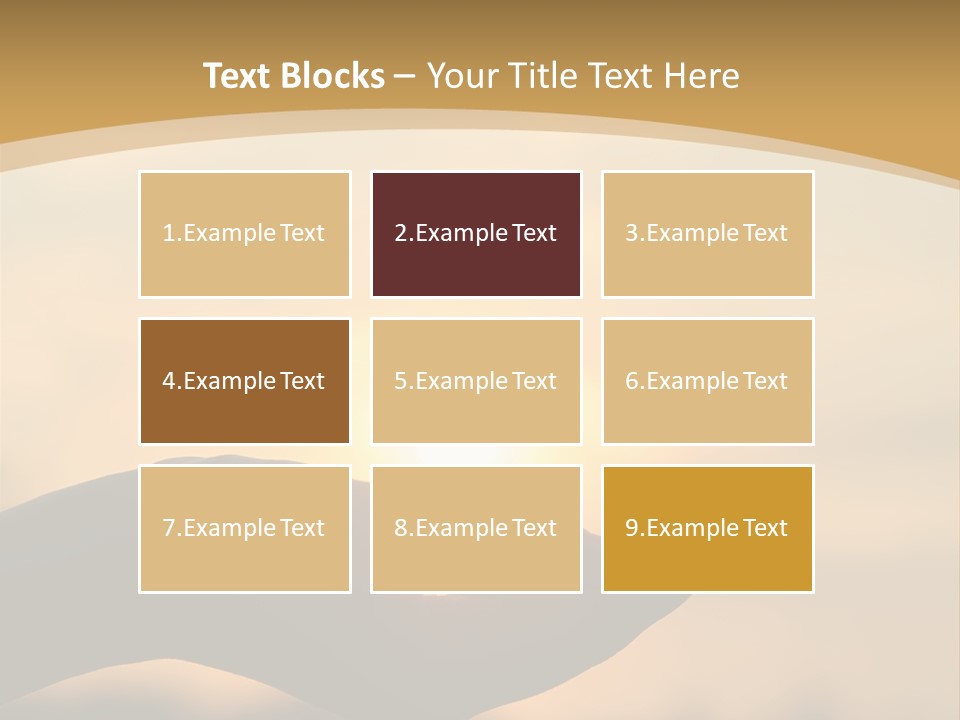 Text Blocks – Your Title Text Here

1.Example Text

2.Example Text

3.Example Text

4.Example Text

5.Example Text

6.Example Text

7.Example Text

8.Example Text

9.Example Text